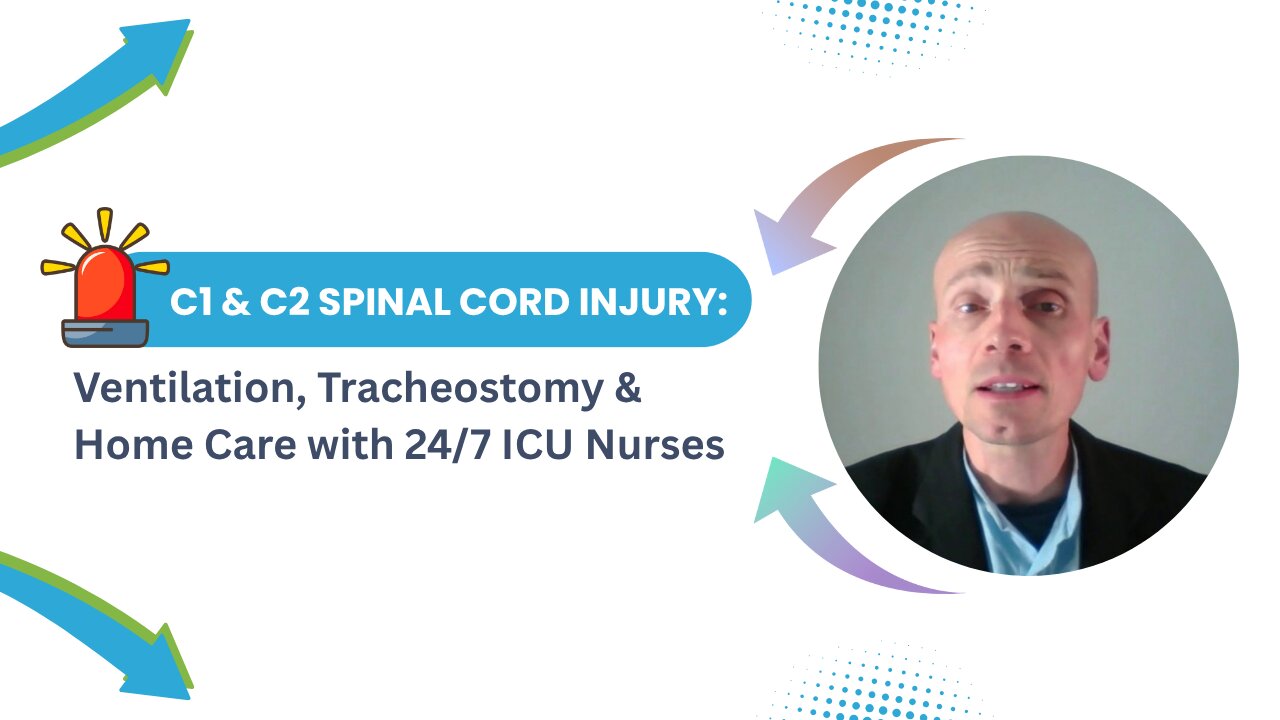 C1 & C2 SPINAL CORD INJURY:

Ventilation, Tracheostomy & Home Care with 24/7 ICU Nurses